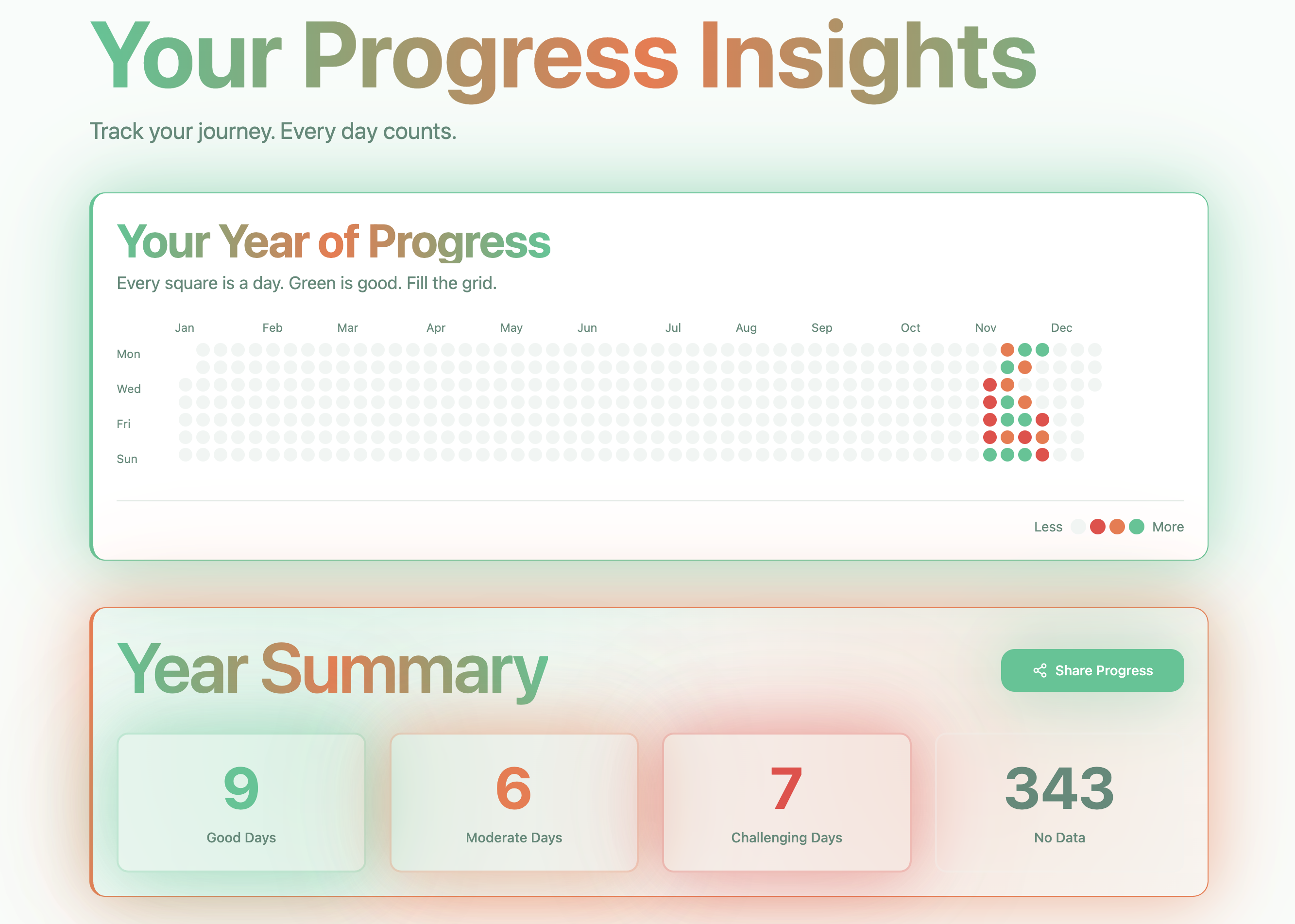 Your Progress Insights

Track your journey. Every day counts.

Your Year of Progress

Every square is a day. Green is good. Fill the grid.

Jan Feb Mar Apr May Jun Jul Aug Sep Oct Nov Dec

Mon
Wed
Fri
Sun

Less More

Year Summary

Share Progress

9
Good Days

6
Moderate Days

7
Challenging Days

343
No Data